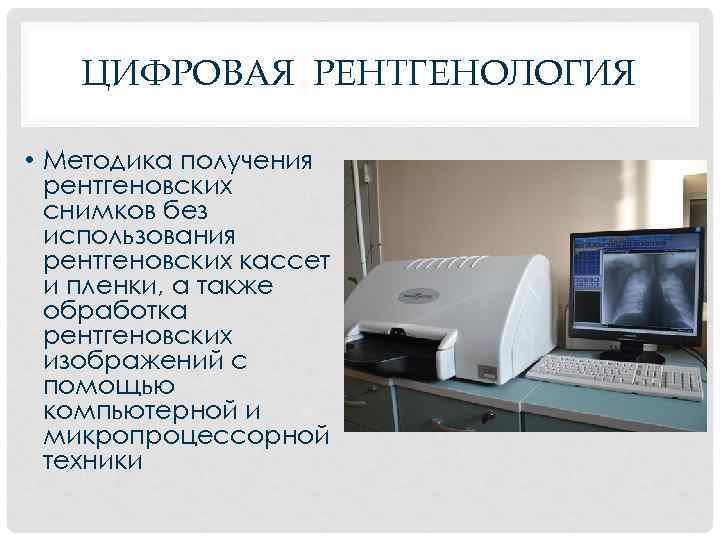 ЦИФРОВАЯ РЕНТГЕНОЛОГИЯ

• Методика получения рентгеновских снимков без использования рентгеновских кассет и пленки, а также обработка рентгеновских изображений с помощью компьютерной и микропроцессорной техники